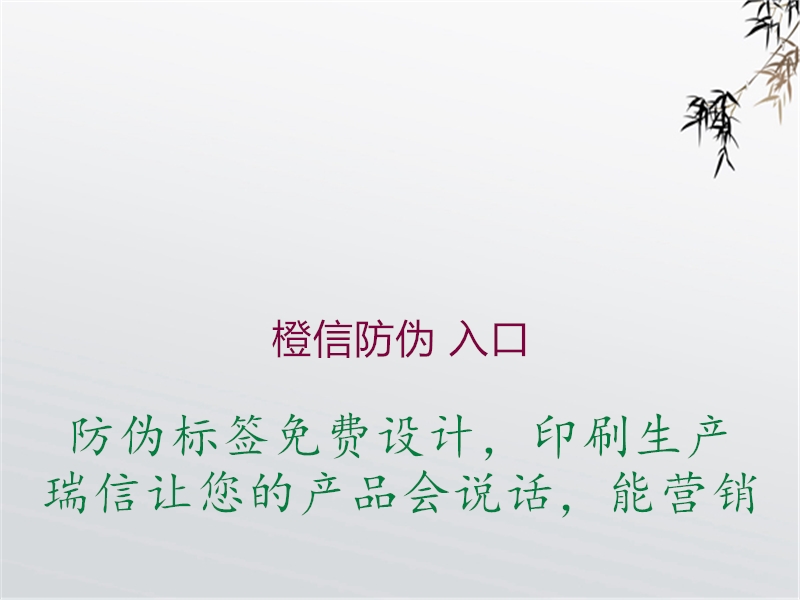 橙信防伪 入口

防伪标签免费设计，印刷生产
瑞信让您的产品会说话，能营销